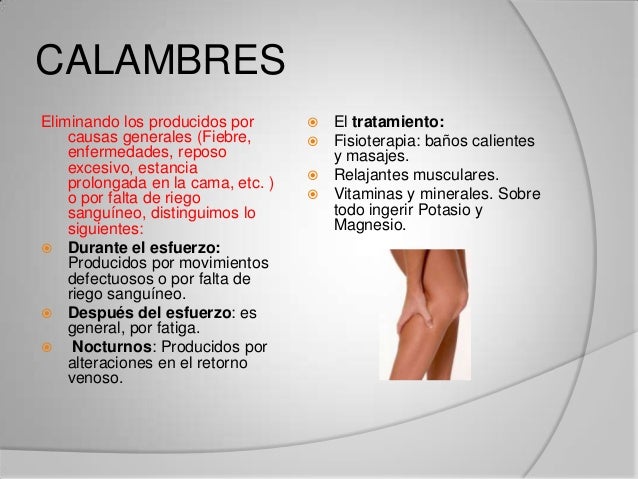 CALAMBRES

Eliminando los producidos por causas generales (Fiebre, enfermedades, reposo excesivo, estancia prolongada en la cama, etc. ) o por falta de riego sanguíneo, distinguimos lo siguientes:

Durante el esfuerzo: Producidos por movimientos defectuosos o por falta de riego sanguíneo.

Después del esfuerzo: es general, por fatiga.

Nocturnos: Producidos por alteraciones en el retorno venoso.

El tratamiento:

Fisioterapia: baños calientes y masajes.

Relajantes musculares.

Vitaminas y minerales. Sobre todo ingerir Potasio y Magnesio.